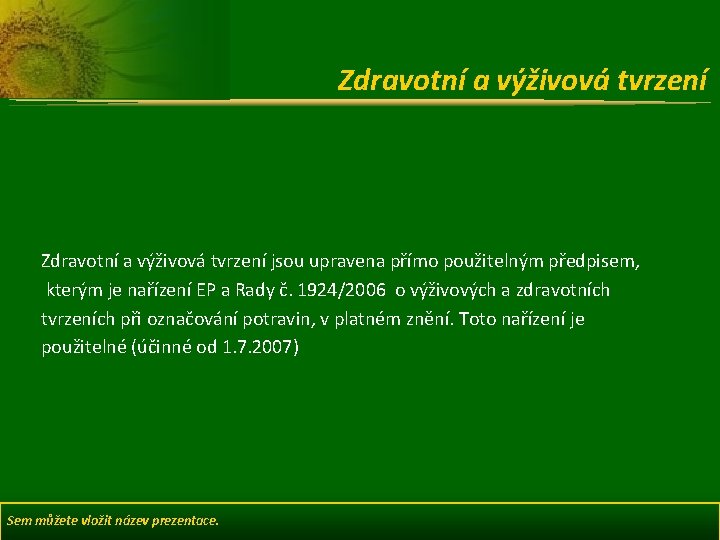 Zdravotní a výživová tvrzení

Zdravotní a výživová tvrzení jsou upravena přímo použitelným předpisem, kterým je nařízení EP a Rady č. 1924/2006 o výživových a zdravotních tvrzeních při označování potravin, v platném znění. Toto nařízení je použitelné (účinné od 1.7.2007)

Sem můžete vložit název prezentace.